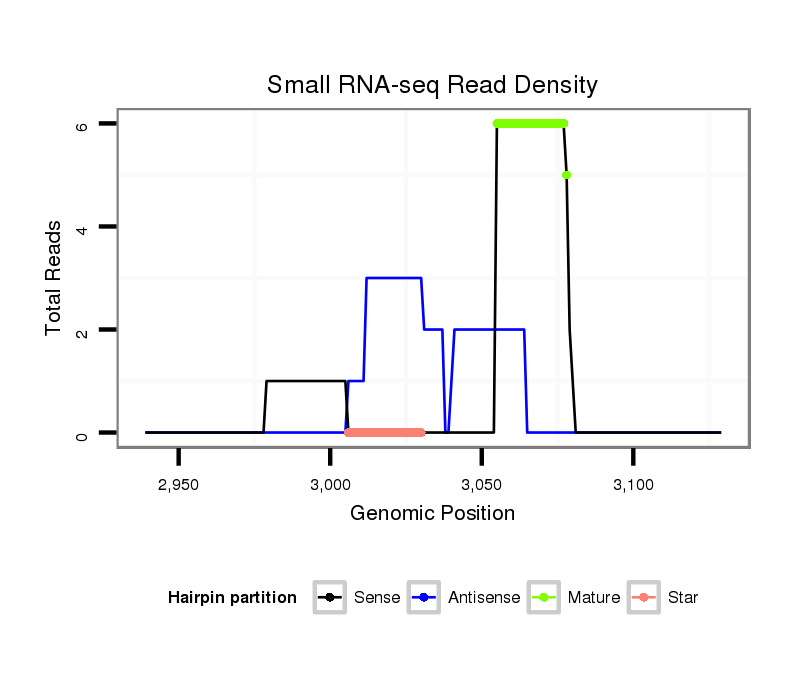 Small RNA-seq Read Density

Total Reads

6

4

2

0

2,950

3,000

3,050

3,100

Genomic Position

Hairpin partition Sense Antisense Mature Star